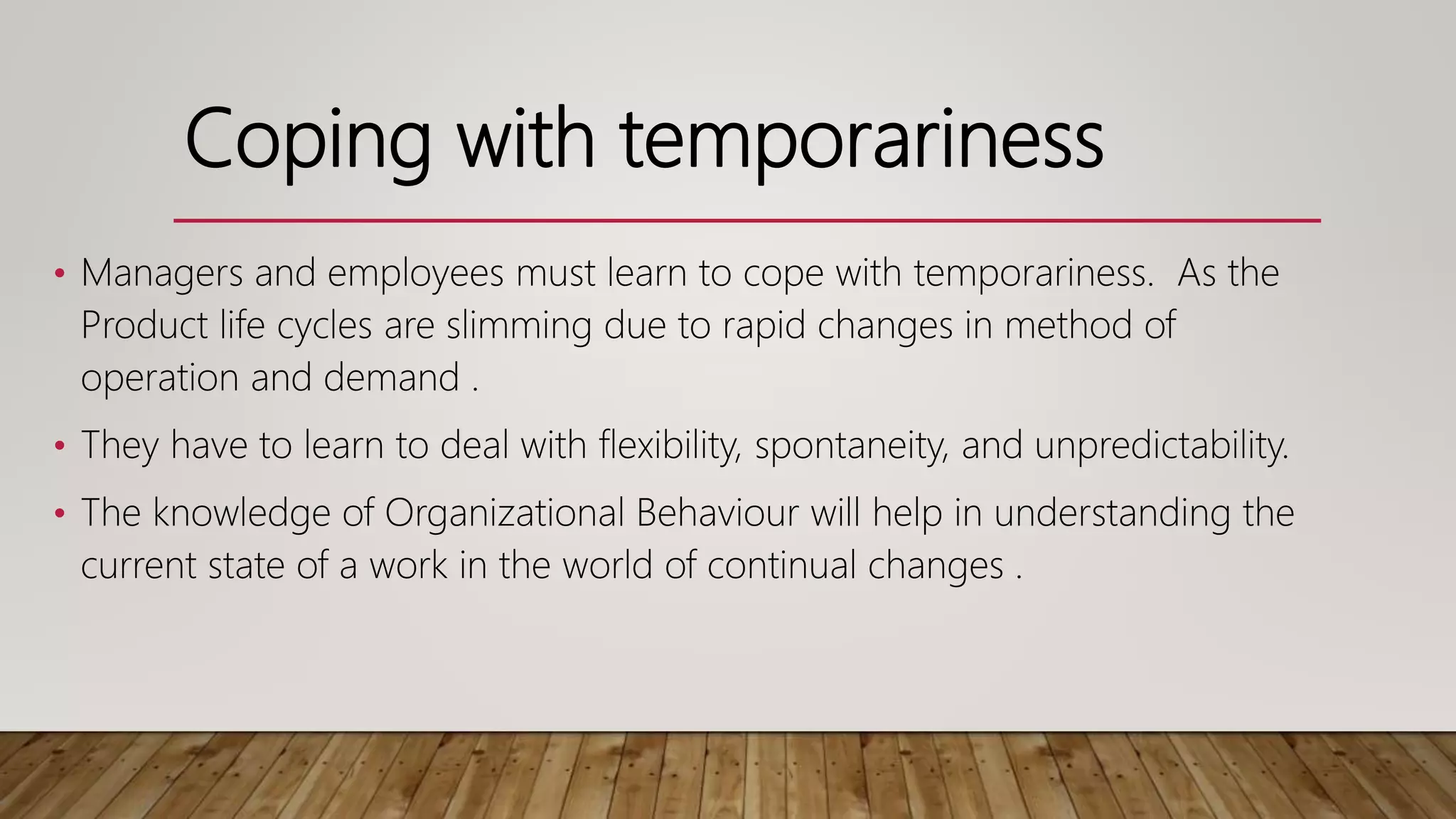 Coping with temporariness

• Managers and employees must learn to cope with temporariness. As the Product life cycles are slimming due to rapid changes in method of operation and demand .

• They have to learn to deal with flexibility, spontaneity, and unpredictability.

• The knowledge of Organizational Behaviour will help in understanding the current state of a work in the world of continual changes .